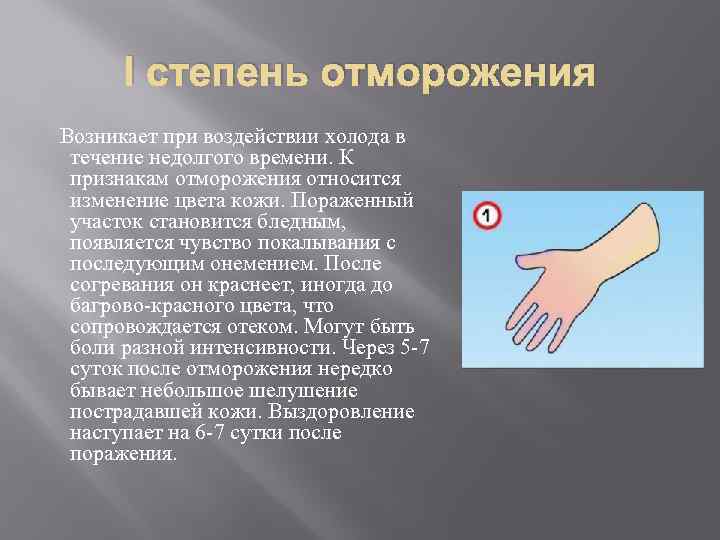 I степень отморожения

Возникает при воздействии холода в течение недолгого времени. К признакам отморожения относится изменение цвета кожи. Пораженный участок становится бледным, появляется чувство покалывания с последующим онемением. После согревания он краснеет, иногда до багрово-красного цвета, что сопровождается отеком. Могут быть боли разной интенсивности. Через 5-7 суток после отморожения нередко бывает небольшое шелушение пострадавшей кожи. Выздоровление наступает на 6-7 сутки после поражения.

1